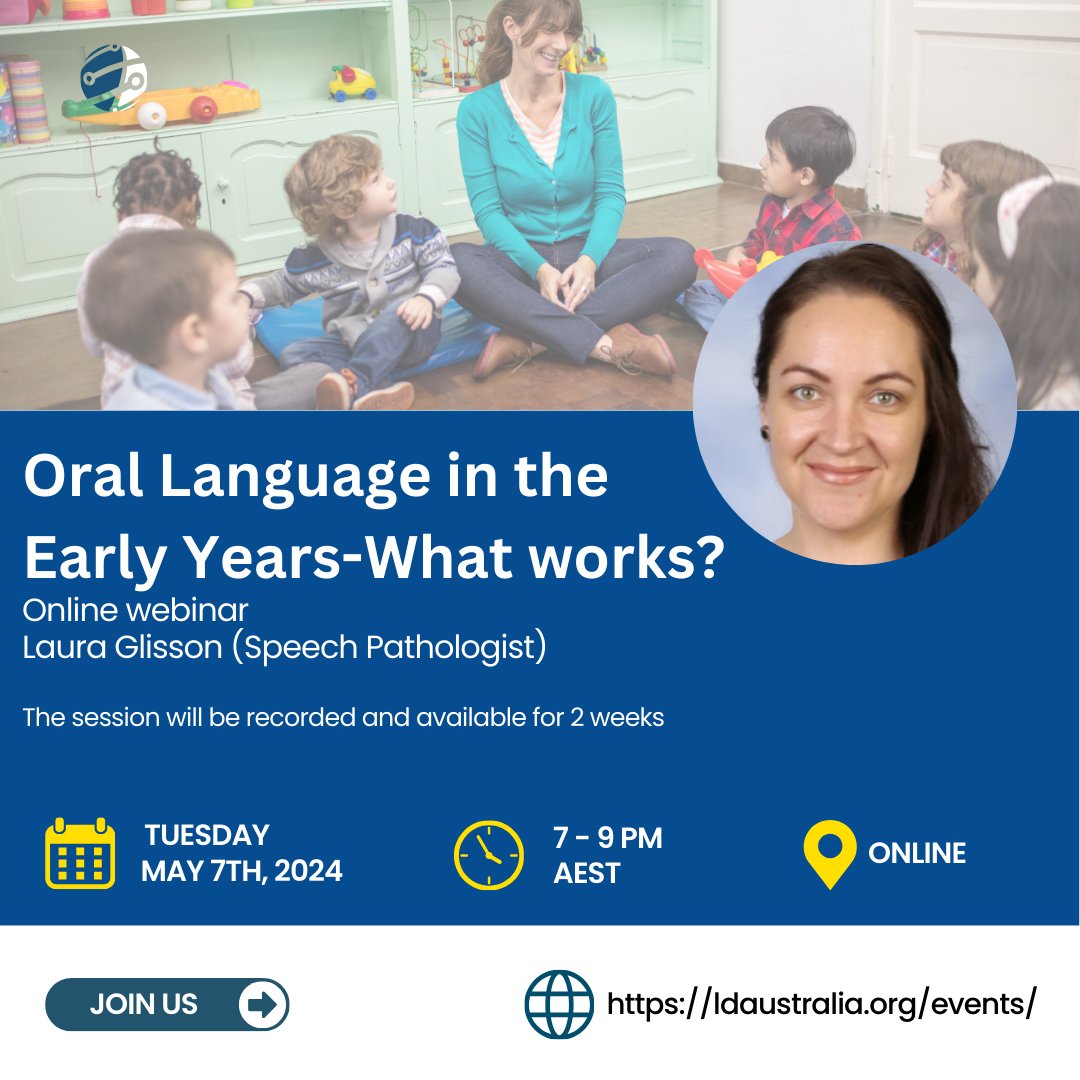 Oral Language in the Early Years-What works?
Online webinar
Laura Glisson (Speech Pathologist)

The session will be recorded and available for 2 weeks

TUESDAY
MAY 7TH, 2024

7 - 9 PM
AEST

ONLINE

JOIN US

https://ldaustralia.org/events/